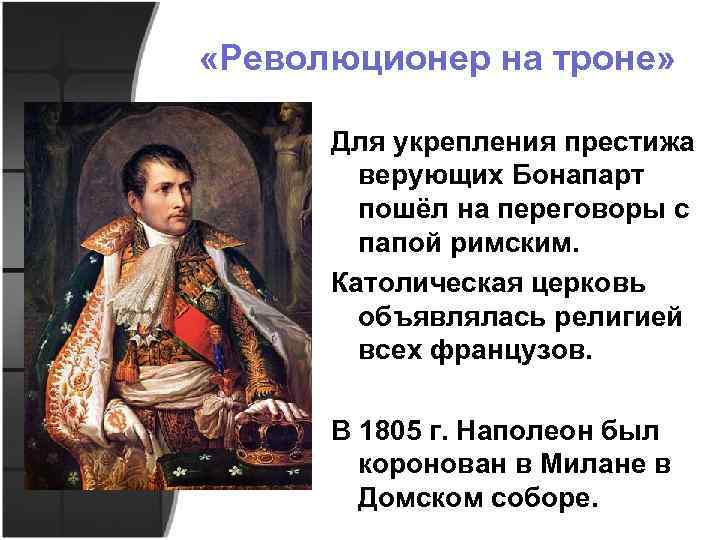 «Революционер на троне»

Для укрепления престижа верующих Бонапарт пошёл на переговоры с папой римским.

Католическая церковь объявлялась религией всех французов.

В 1805 г. Наполеон был коронован в Милане в Домском соборе.